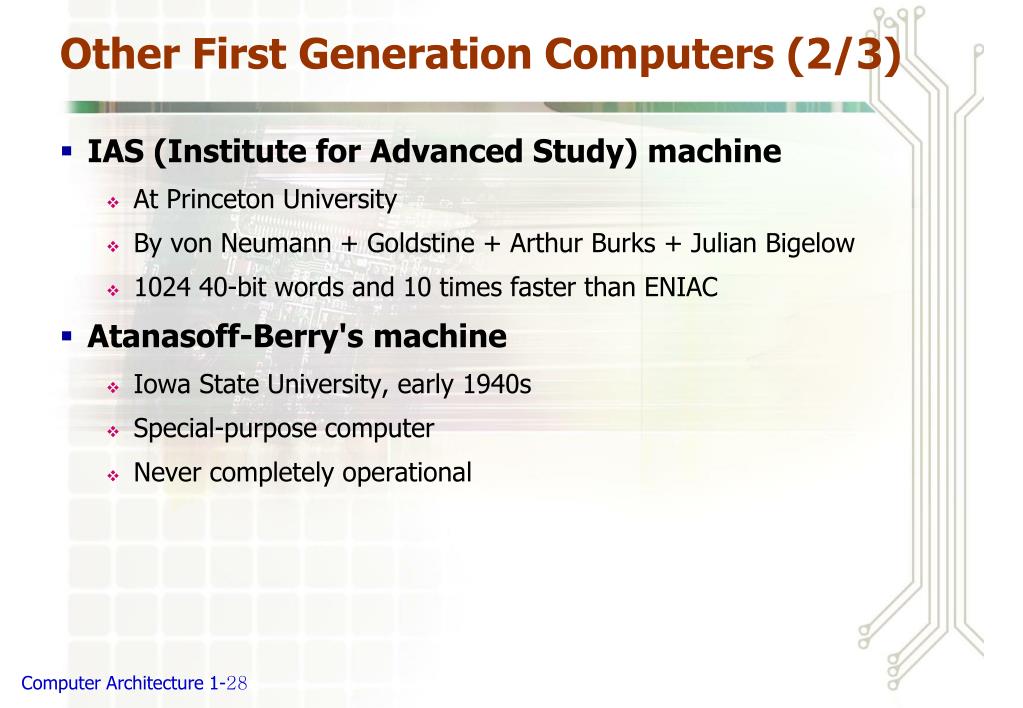 Other First Generation Computers (2/3)

▪ IAS (Institute for Advanced Study) machine

❖ At Princeton University

❖ By von Neumann + Goldstine + Arthur Burks + Julian Bigelow

❖ 1024 40-bit words and 10 times faster than ENIAC

▪ Atanasoff-Berry's machine

❖ Iowa State University, early 1940s

❖ Special-purpose computer

❖ Never completely operational

Computer Architecture 1-28